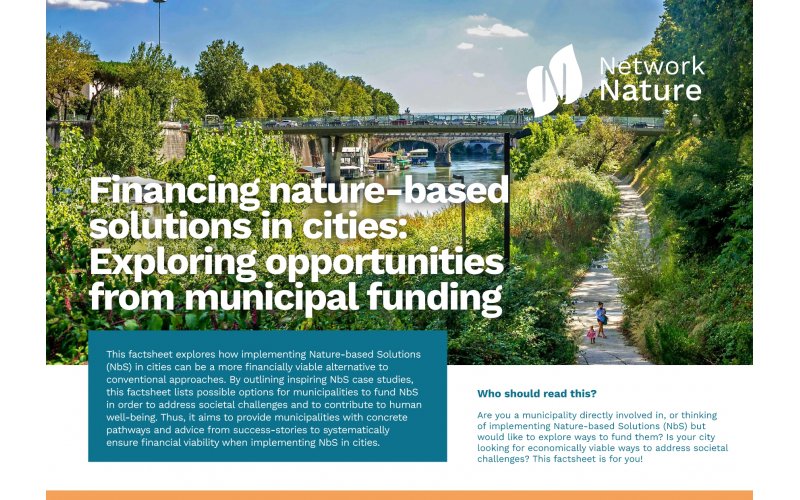 Network Nature

Financing nature-based solutions in cities: Exploring opportunities from municipal funding

This factsheet explores how implementing Nature-based Solutions (NbS) in cities can be a more financially viable alternative to conventional approaches. By outlining inspiring NbS case studies, this factsheet lists possible options for municipalities to fund NbS in order to address societal challenges and to contribute to human well-being. Thus, it aims to provide municipalities with concrete pathways and advice from success-stories to systematically ensure financial viability when implementing NbS in cities.

Who should read this?

Are you a municipality directly involved in, or thinking of implementing Nature-based Solutions (NbS) but would like to explore ways to fund them? Is your city looking for economically viable ways to address societal challenges? This factsheet is for you!